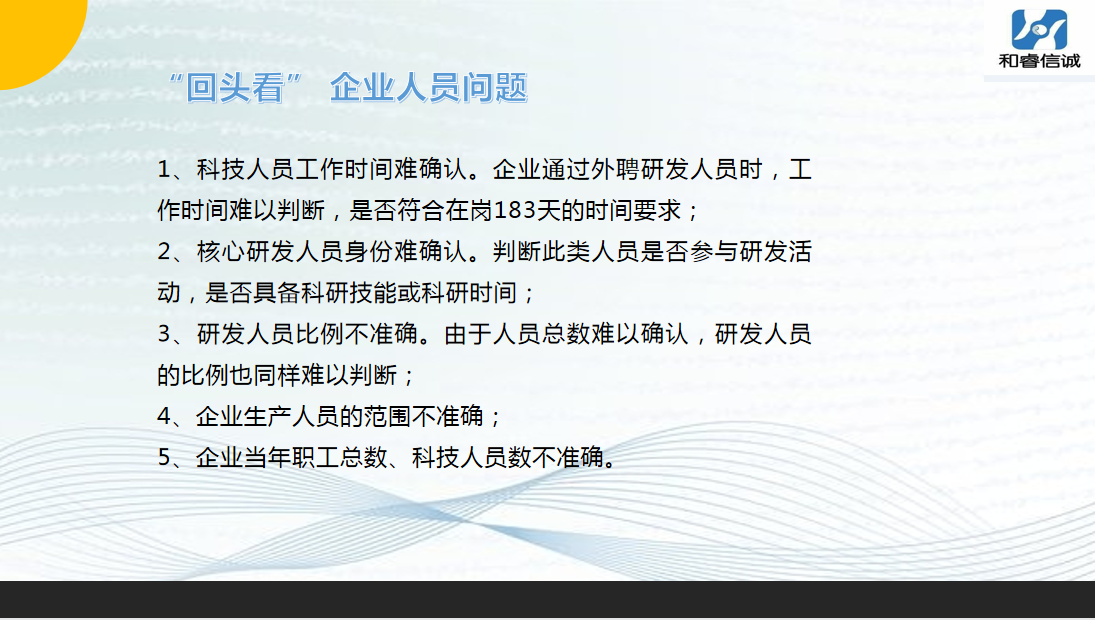 和睿信诚

“回头看” 企业人员问题

1、科技人员工作时间难确认。企业通过外聘研发人员时，工作时间难以判断，是否符合在岗183天的时间要求；
2、核心研发人员身份难确认。判断此类人员是否参与研发活动，是否具备科研技能或科研时间；
3、研发人员比例不准确。由于人员总数难以确认，研发人员的比例也同样难以判断；
4、企业生产人员的范围不准确；
5、企业当年职工总数、科技人员数不准确。